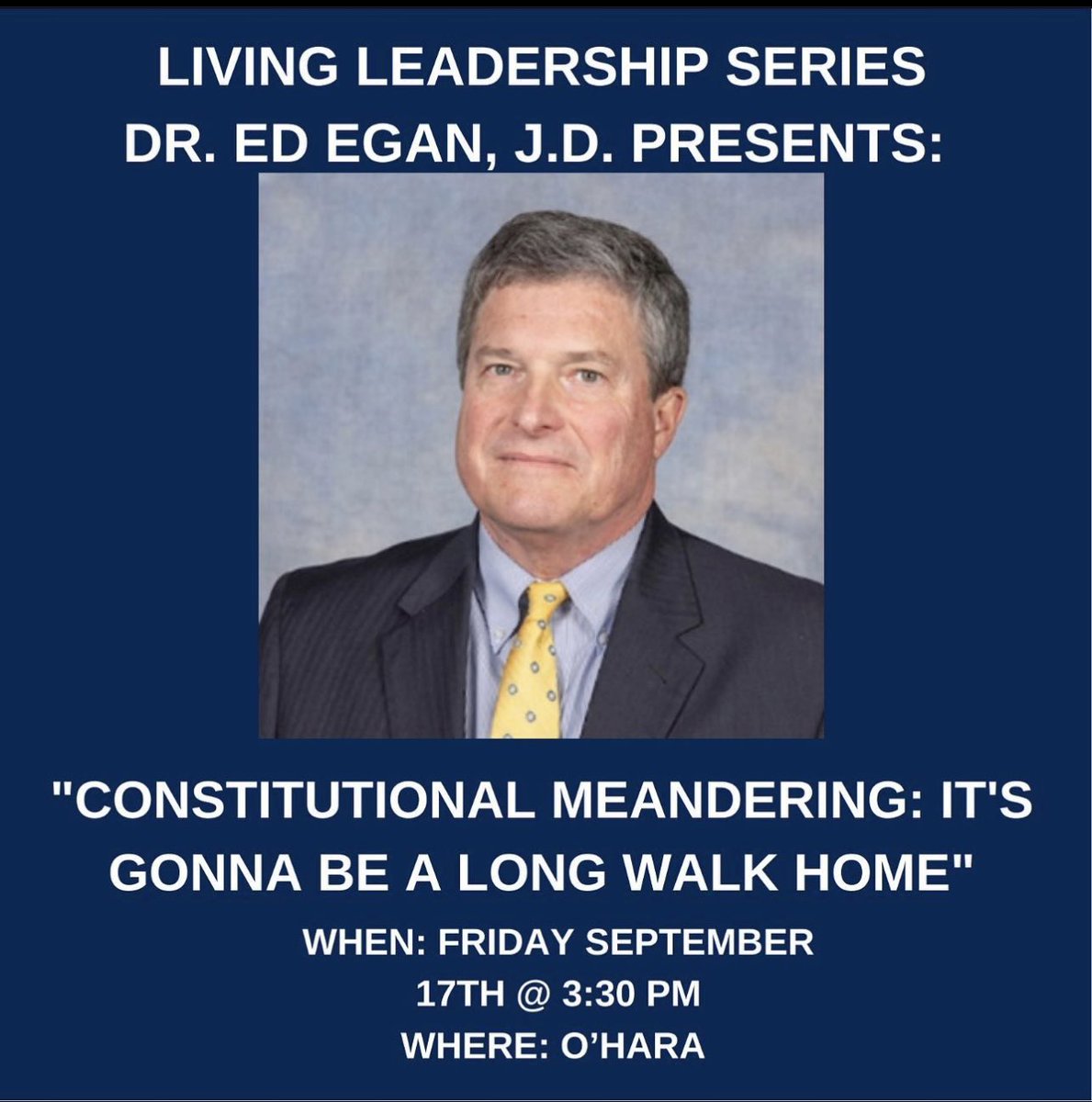 LIVING LEADERSHIP SERIES
DR. ED EGAN, J.D. PRESENTS:

"CONSTITUTIONAL MEANDERING: IT'S GONNA BE A LONG WALK HOME"

WHEN: FRIDAY SEPTEMBER 17TH @ 3:30 PM
WHERE: O'HARA